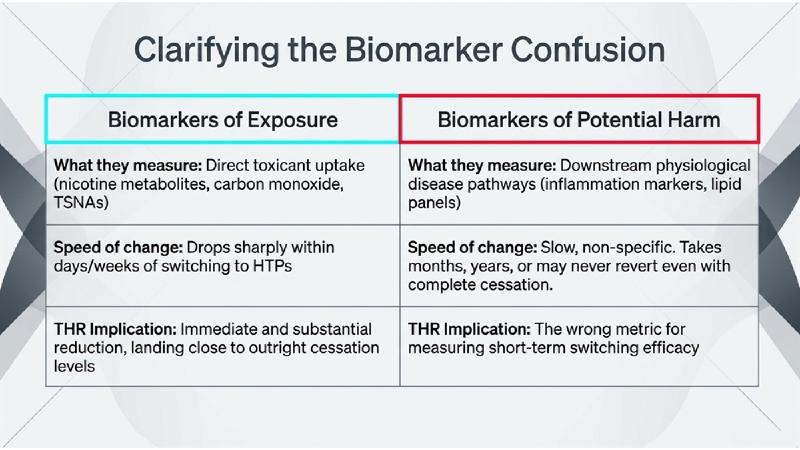 Clarifying the Biomarker Confusion

| Biomarkers of Exposure | Biomarkers of Potential Harm |
|---|---|
| What they measure: Direct toxicant uptake (nicotine metabolites, carbon monoxide, TSNAs) | What they measure: Downstream physiological disease pathways (inflammation markers, lipid panels) |
| Speed of change: Drops sharply within days/weeks of switching to HTPs | Speed of change: Slow, non-specific. Takes months, years, or may never revert even with complete cessation. |
| THR Implication: Immediate and substantial reduction, landing close to outright cessation levels | THR Implication: The wrong metric for measuring short-term switching efficacy |